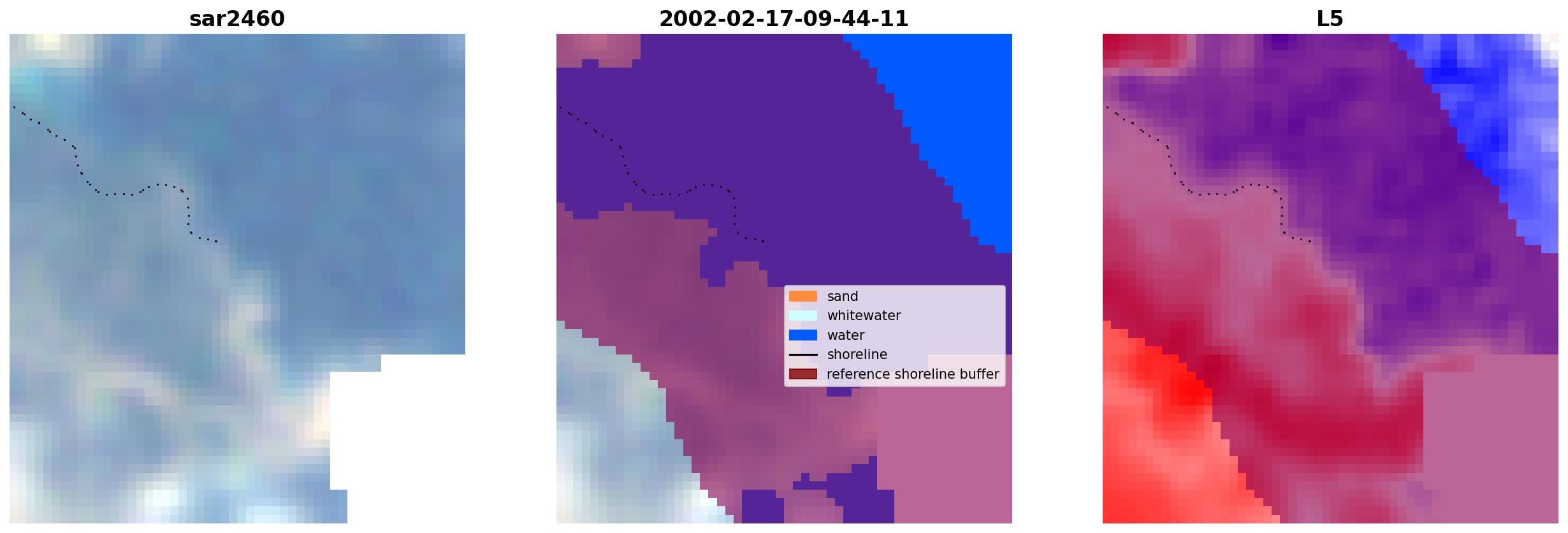 sar2460

2002-02-17-09-44-11

sand
whitewater
water
shoreline
reference shoreline buffer

L5